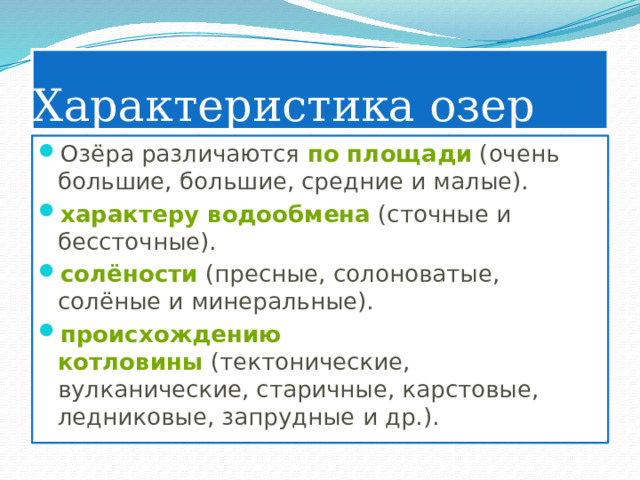 Характеристика озер

Озёра различаются по площади (очень большие, большие, средние и малые).

характеру водообмена (сточные и бессточные).

солёности (пресные, солоноватые, солёные и минеральные).

происхождению котловины (тектонические, вулканические, старичные, карстовые, ледниковые, запрудные и др.).